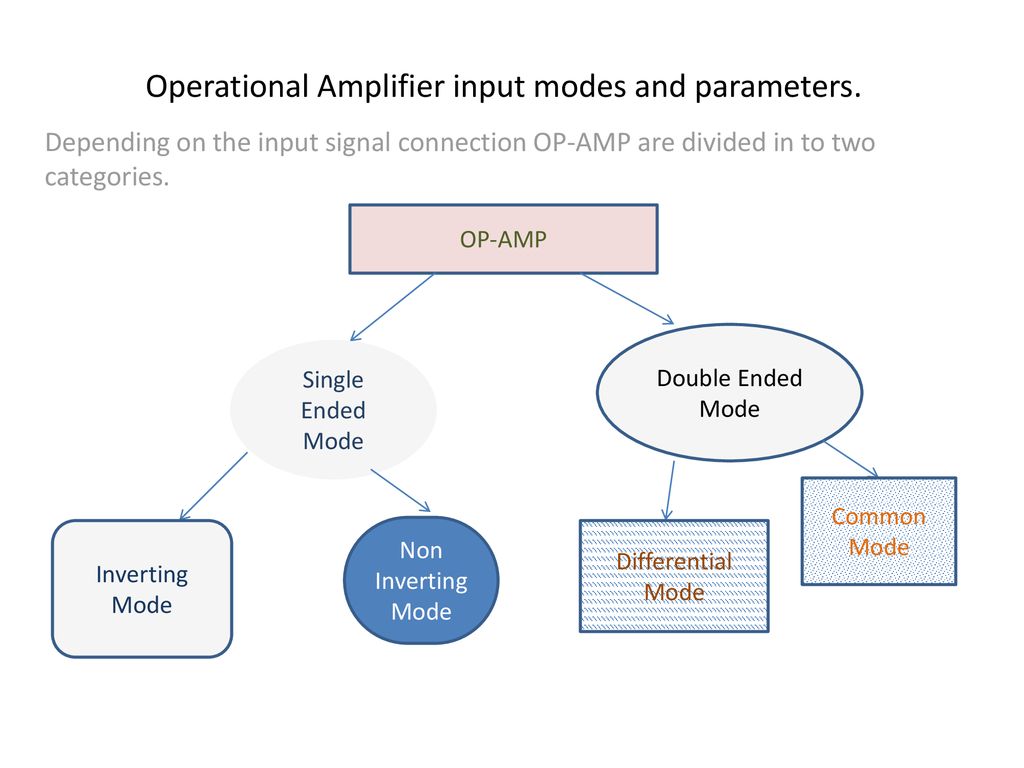 Operational Amplifier input modes and parameters.

Depending on the input signal connection OP-AMP are divided in to two categories.

OP-AMP

Single Ended Mode

Double Ended Mode

Inverting Mode

Non Inverting Mode

Differential Mode

Common Mode